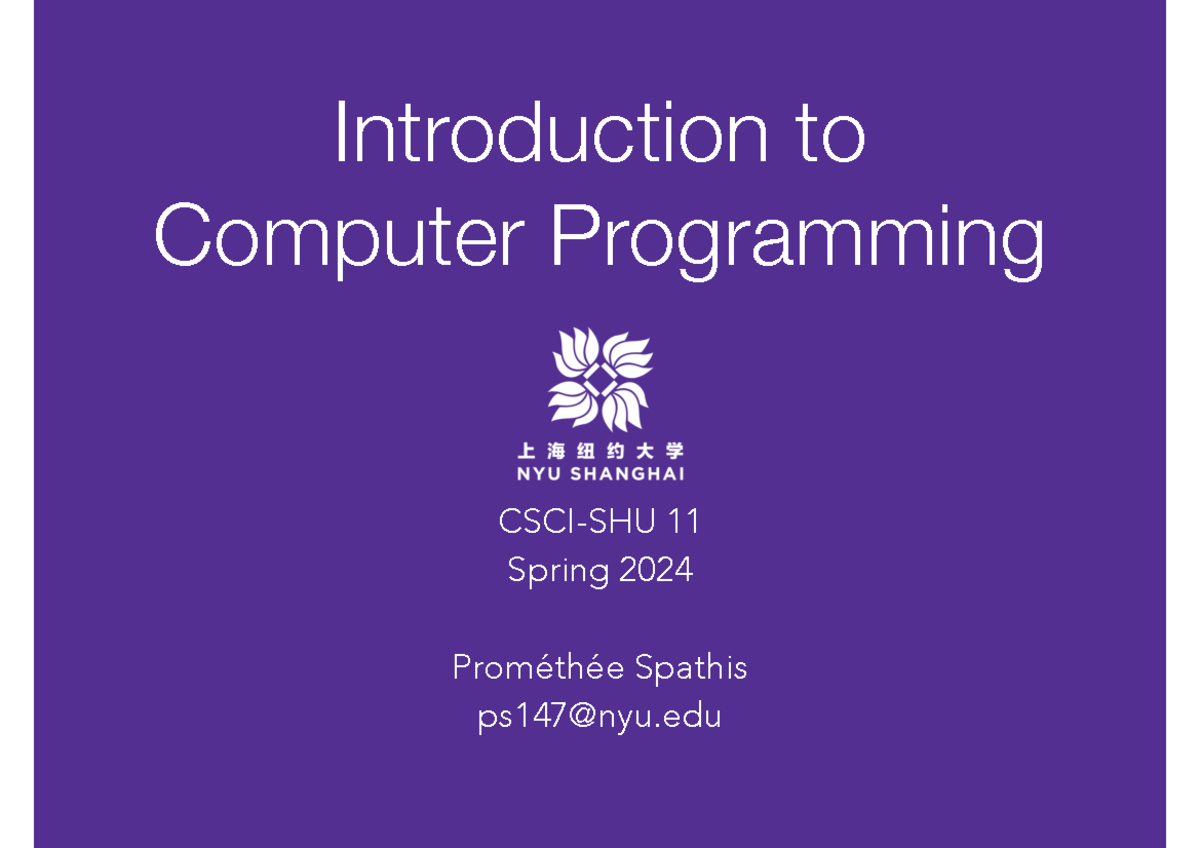 Introduction to
Computer Programming

上海纽约大学
NYU SHANGHAI

CSCI-SHU 11
Spring 2024

Prométhée Spathis
ps147@nyu.edu